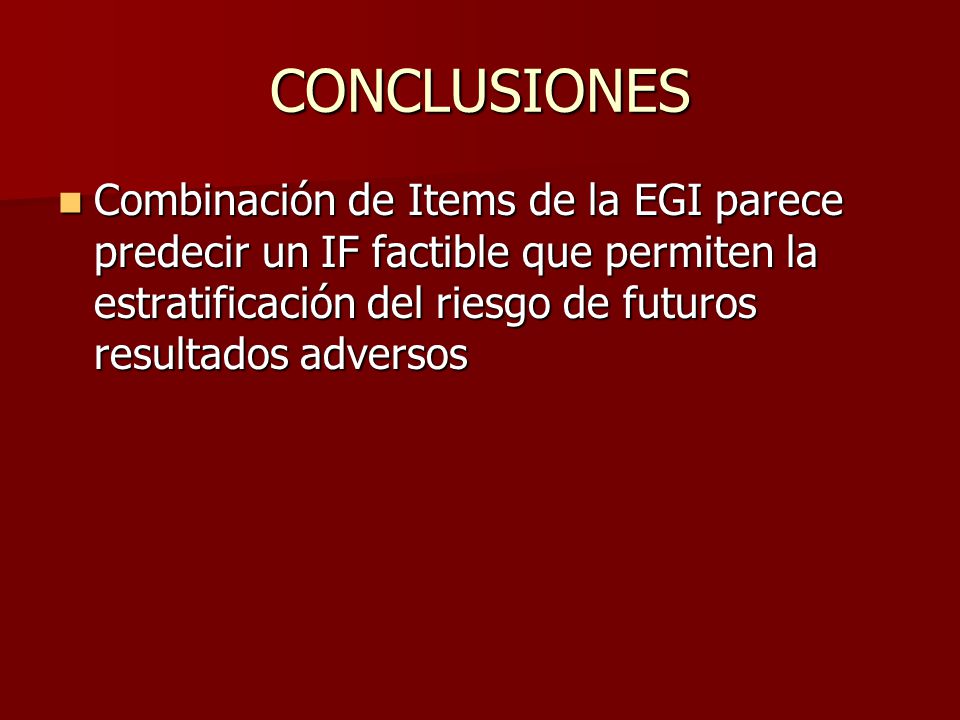 CONCLUSIONES

Combinación de Items de la EGI parece predecir un IF factible que permiten la estratificación del riesgo de futuros resultados adversos